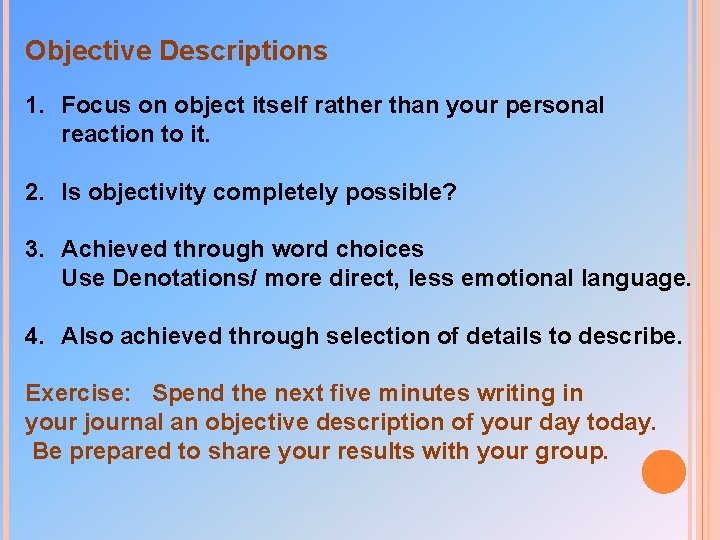 Objective Descriptions

1. Focus on object itself rather than your personal reaction to it.

2. Is objectivity completely possible?

3. Achieved through word choices
Use Denotations/ more direct, less emotional language.

4. Also achieved through selection of details to describe.

Exercise: Spend the next five minutes writing in your journal an objective description of your day today. Be prepared to share your results with your group.